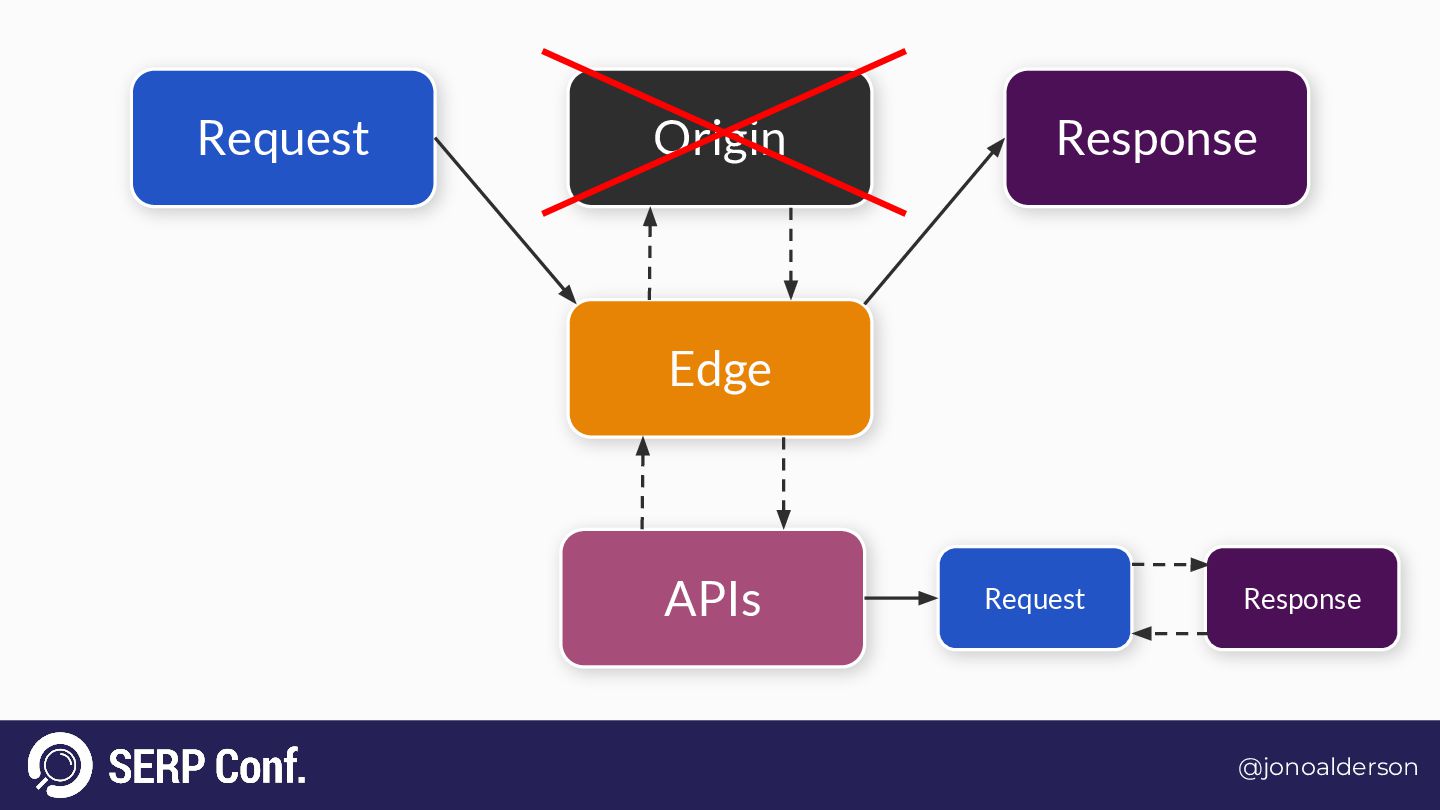 Request

Origin

Response

Edge

APIs

Request

Response

SERP Conf.

@jonoalderson